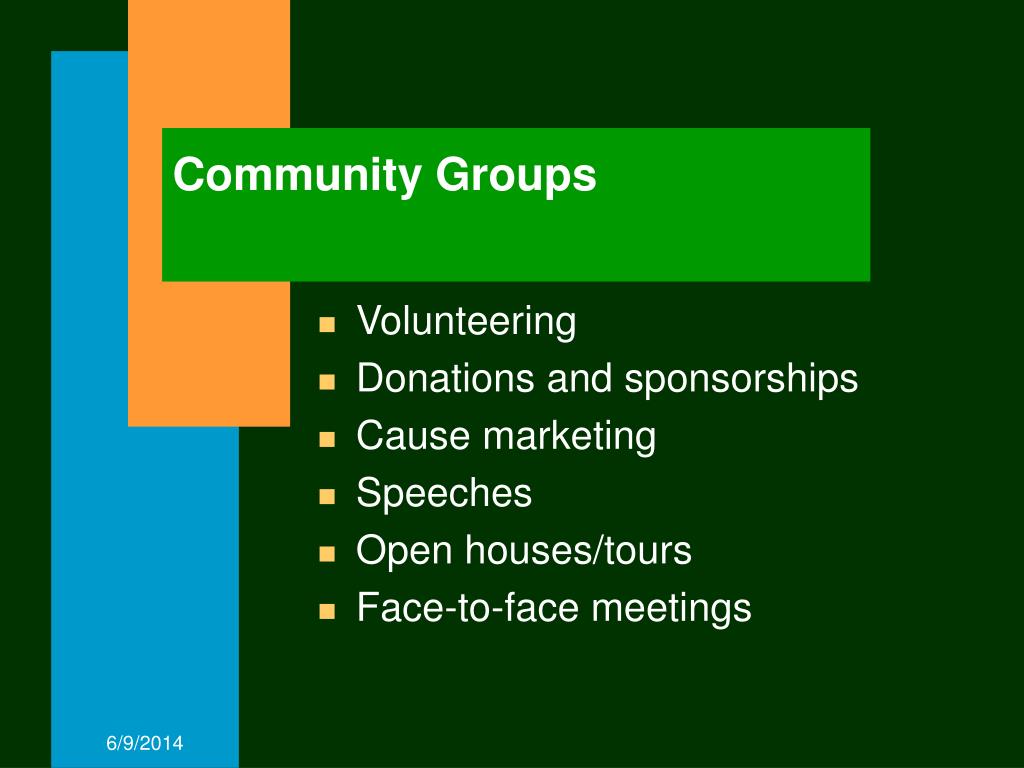 Community Groups

- Volunteering
- Donations and sponsorships
- Cause marketing
- Speeches
- Open houses/tours
- Face-to-face meetings

6/9/2014